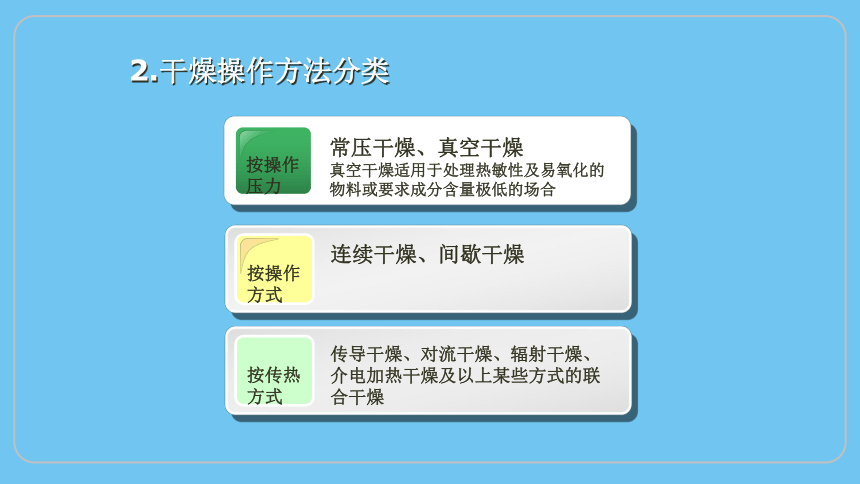 2.干燥操作方法分类

按操作压力

常压干燥、真空干燥
真空干燥适用于处理热敏性及易氧化的物料或要求成分含量极低的场合

按操作方式

连续干燥、间歇干燥

按传热方式

传导干燥、对流干燥、辐射干燥、介电加热干燥及以上某些方式的联合干燥